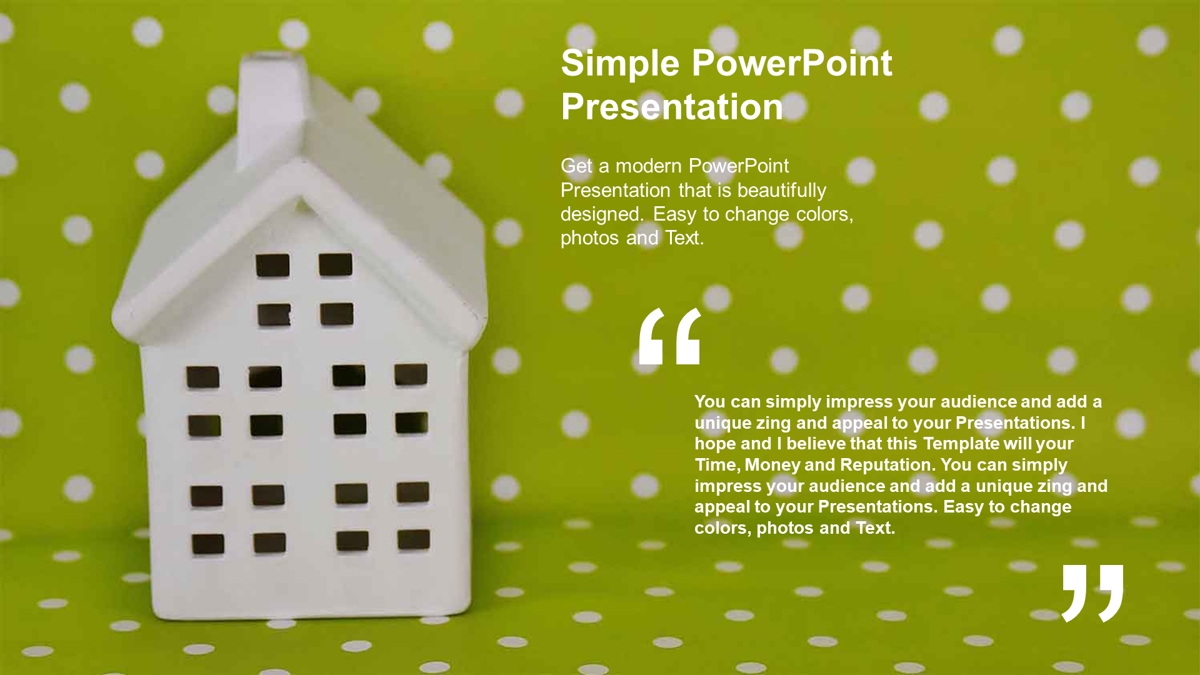 Simple PowerPoint Presentation

Get a modern PowerPoint Presentation that is beautifully designed. Easy to change colors, photos and Text.

“

You can simply impress your audience and add a unique zing and appeal to your Presentations. I hope and I believe that this Template will your Time, Money and Reputation. You can simply impress your audience and add a unique zing and appeal to your Presentations. Easy to change colors, photos and Text.

”